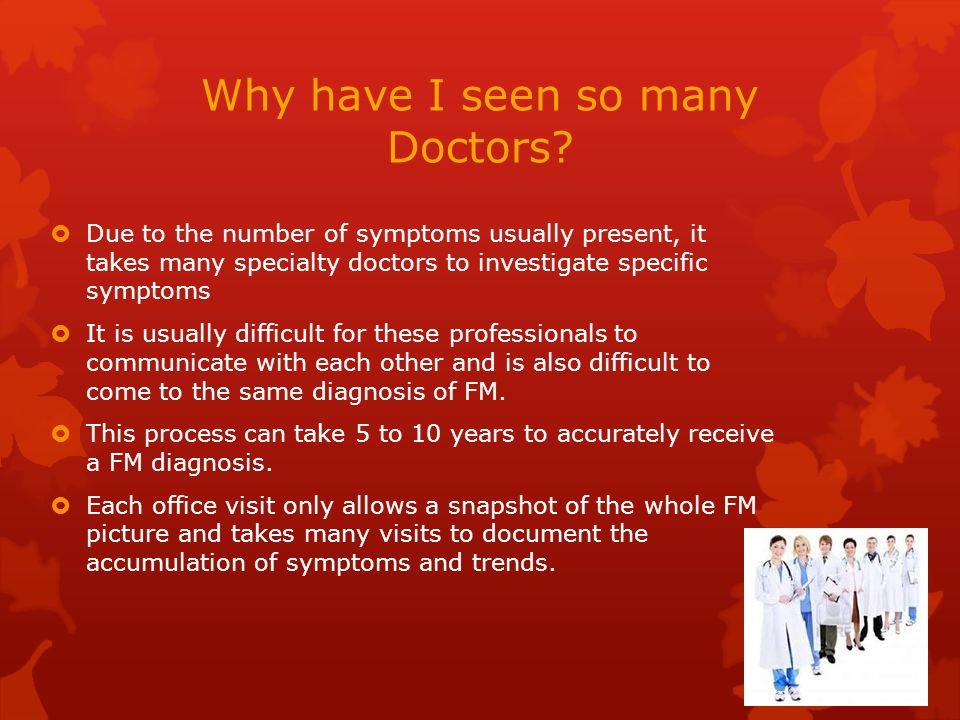 Why have I seen so many Doctors?

Due to the number of symptoms usually present, it takes many specialty doctors to investigate specific symptoms

It is usually difficult for these professionals to communicate with each other and is also difficult to come to the same diagnosis of FM.

This process can take 5 to 10 years to accurately receive a FM diagnosis.

Each office visit only allows a snapshot of the whole FM picture and takes many visits to document the accumulation of symptoms and trends.